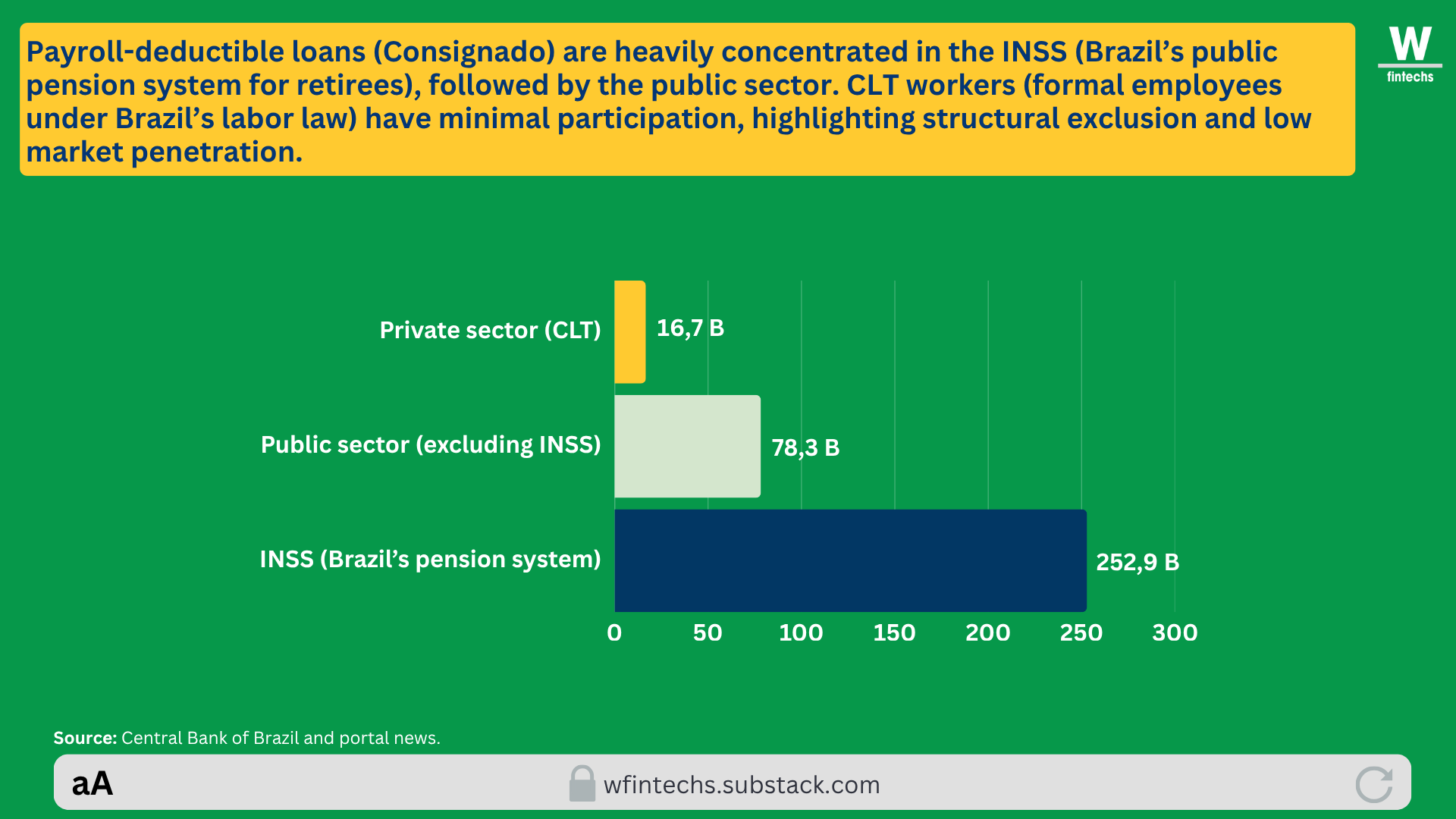 Payroll-deductible loans (Consignado) are heavily concentrated in the INSS (Brazil's public pension system for retirees), followed by the public sector. CLT workers (formal employees under Brazil's labor law) have minimal participation, highlighting structural exclusion and low market penetration.

W
fintechs

Private sector (CLT)
16,7 B
Public sector (excluding INSS)
78,3 B
INSS (Brazil's pension system)
252,9 B

0
50
100
150
200
250
300

Source: Central Bank of Brazil and portal news.

aA
wfintechs.substack.com